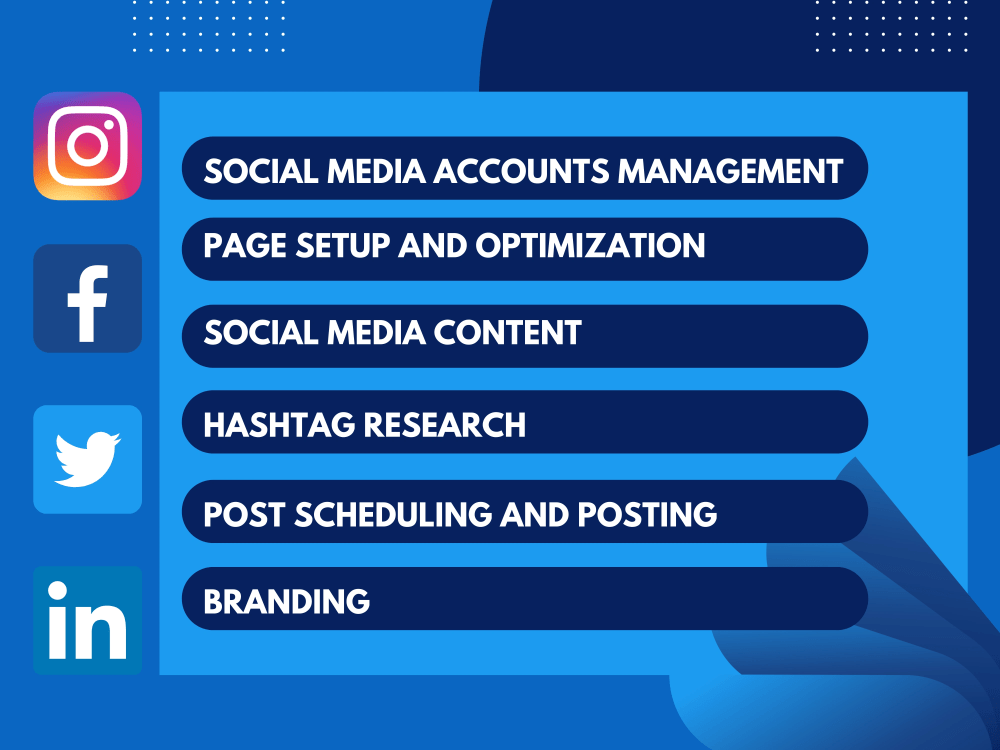 SOCIAL MEDIA ACCOUNTS MANAGEMENT

PAGE SETUP AND OPTIMIZATION

SOCIAL MEDIA CONTENT

HASHTAG RESEARCH

POST SCHEDULING AND POSTING

BRANDING